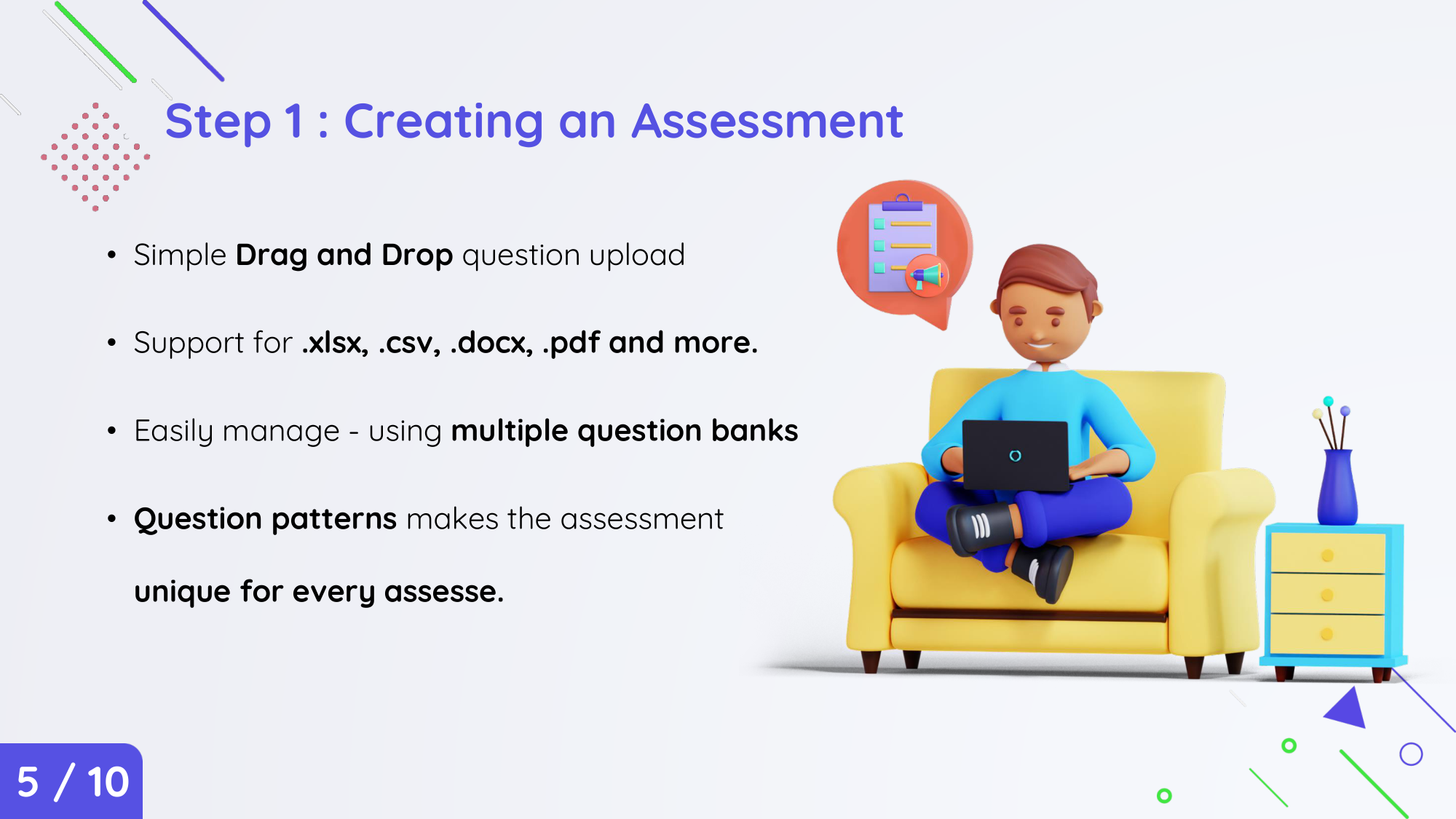 Step 1 : Creating an Assessment

• Simple Drag and Drop question upload

• Support for .xlsx, .csv, .docx, .pdf and more.

• Easily manage - using multiple question banks

• Question patterns makes the assessment unique for every assesse.

5 / 10